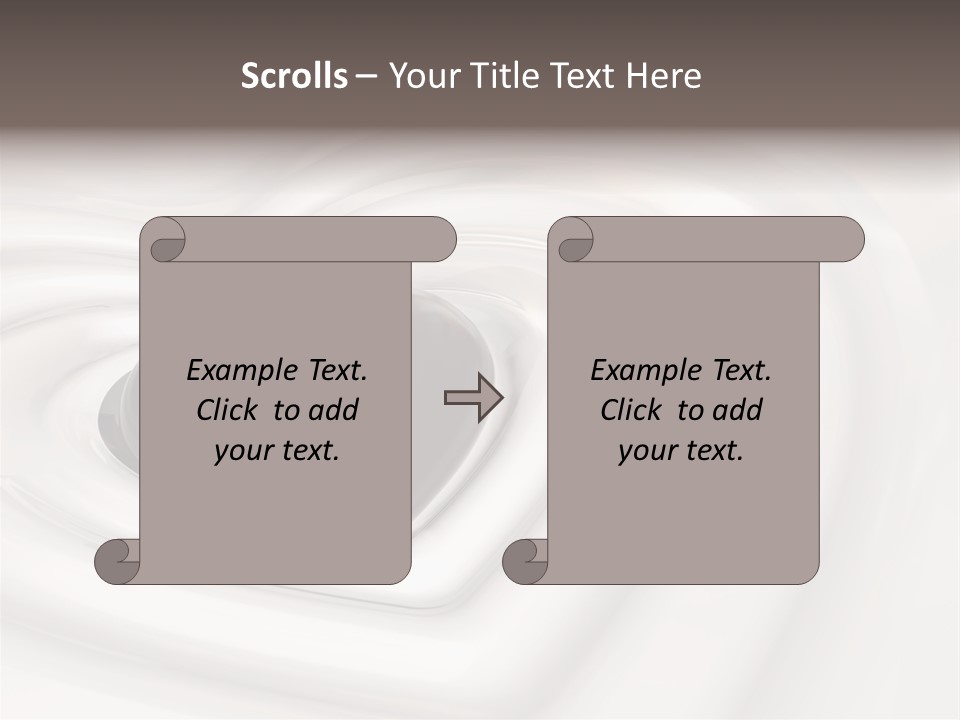 Scrolls – Your Title Text Here

Example Text.
Click to add
your text.

Example Text.
Click to add
your text.